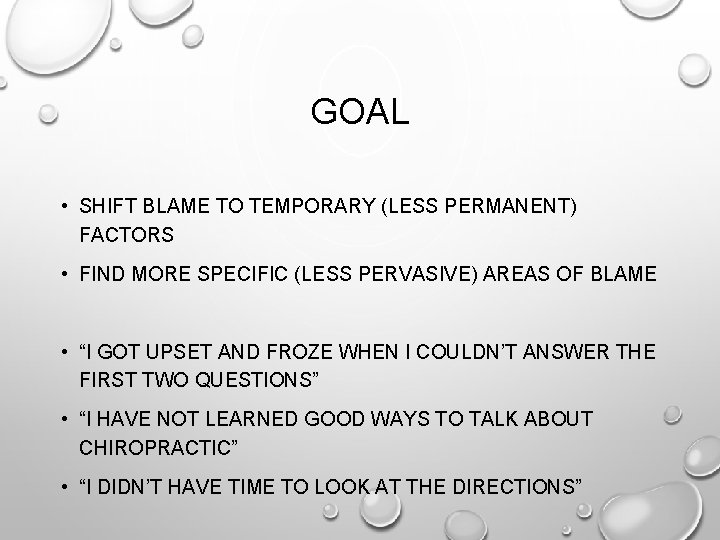 GOAL

• SHIFT BLAME TO TEMPORARY (LESS PERMANENT) FACTORS

• FIND MORE SPECIFIC (LESS PERVASIVE) AREAS OF BLAME

• “I GOT UPSET AND FROZE WHEN I COULDN’T ANSWER THE FIRST TWO QUESTIONS”

• “I HAVE NOT LEARNED GOOD WAYS TO TALK ABOUT CHIROPRACTIC”

• “I DIDN’T HAVE TIME TO LOOK AT THE DIRECTIONS”